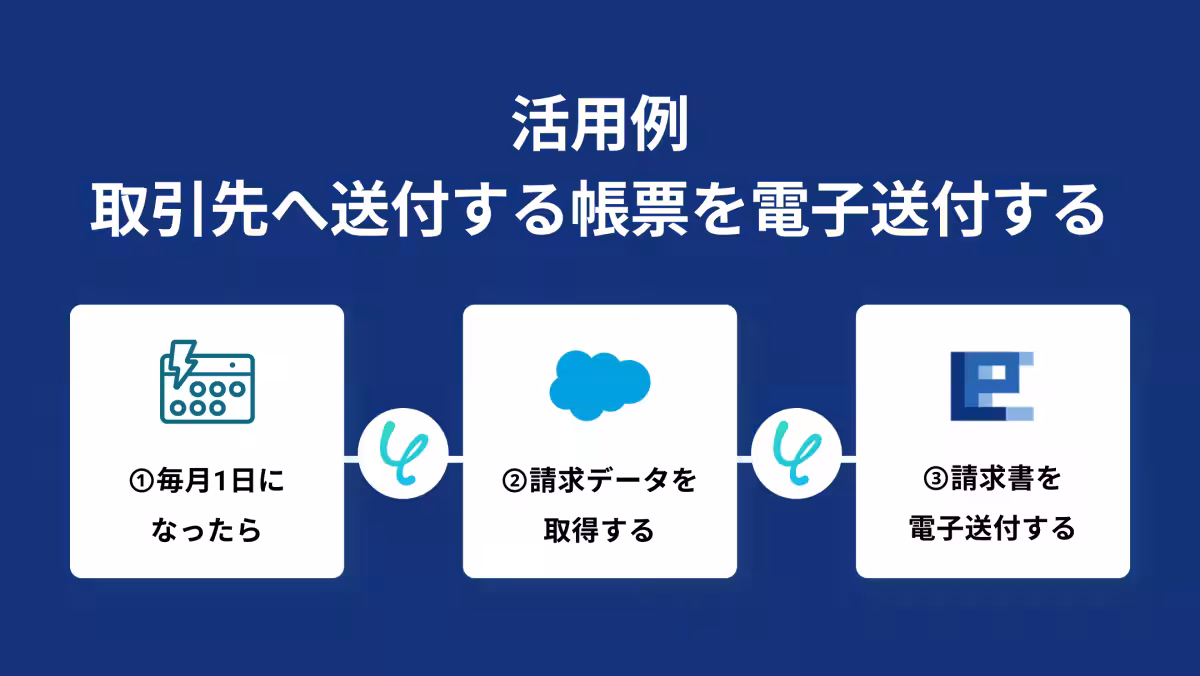 活用例
取引先へ送付する帳票を電子送付する

①毎月1日になったら

②請求データを取得する

③請求書を電子送付する